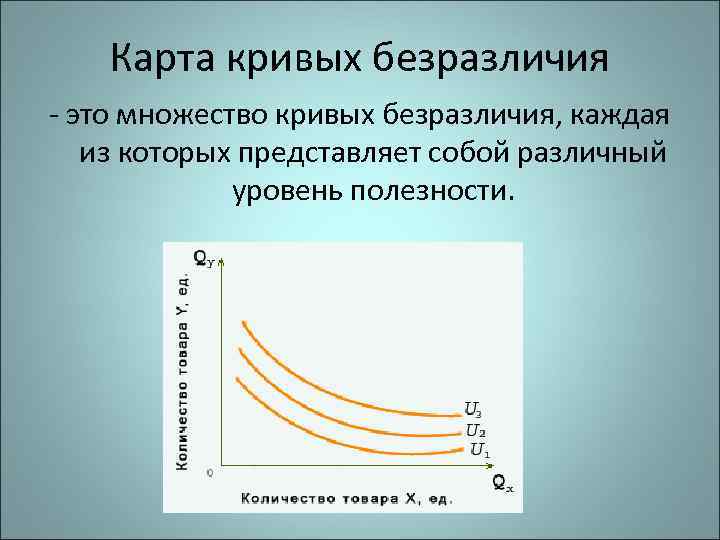 Карта кривых безразличия

- это множество кривых безразличия, каждая из которых представляет собой различный уровень полезности.

$Q_Y$

Количество товара Y, ед.

$U_3$
$U_2$
$U_1$

0

$Q_x$

Количество товара X, ед.